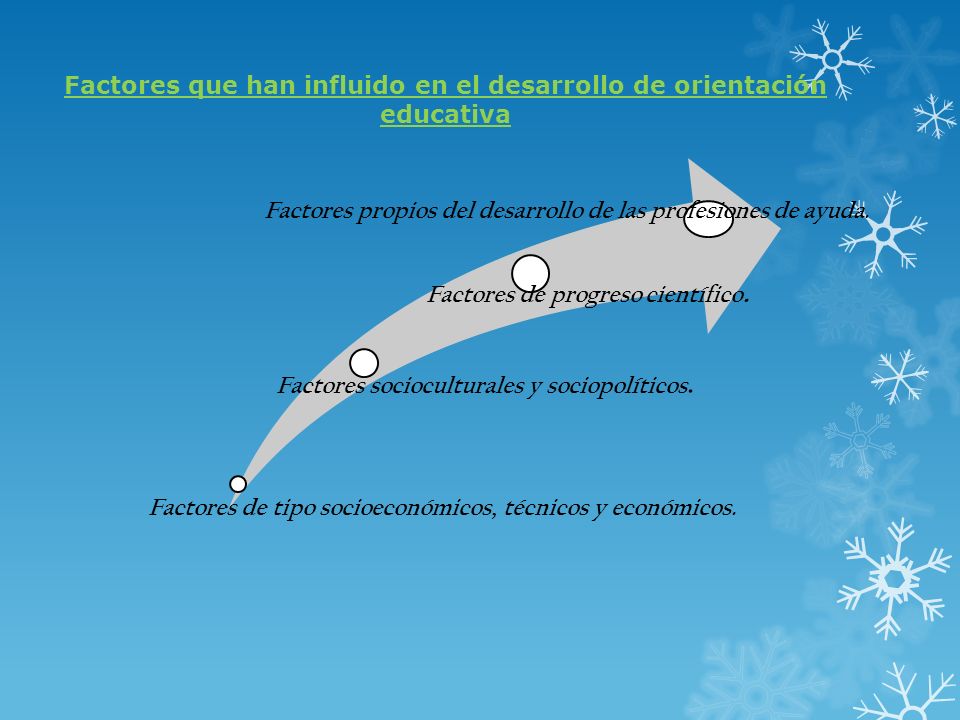 Factores que han influido en el desarrollo de orientación educativa

Factores propios del desarrollo de las profesiones de ayuda.

Factores de progreso científico.

Factores socioculturales y sociopolíticos.

Factores de tipo socioeconómicos, técnicos y económicos.